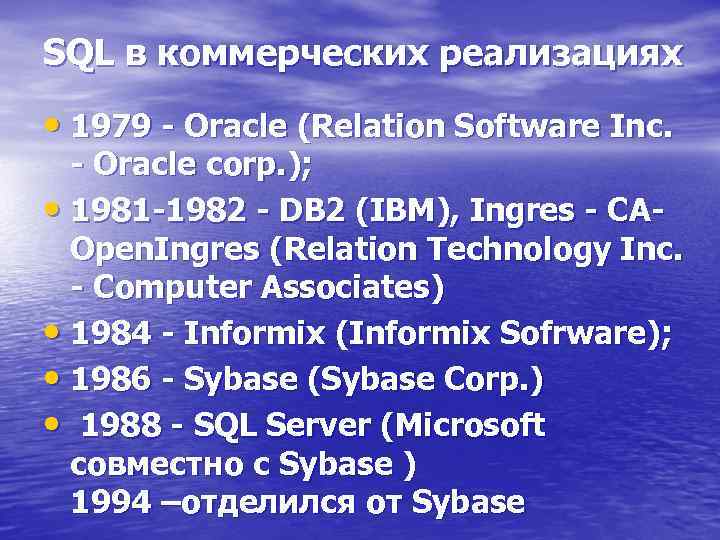 SQL в коммерческих реализациях

• 1979 - Oracle (Relation Software Inc. - Oracle corp.);
• 1981-1982 - DB2 (IBM), Ingres - CA-OpenIngres (Relation Technology Inc. - Computer Associates)
• 1984 - Informix (Informix Sofrware);
• 1986 - Sybase (Sybase Corp.)
• 1988 - SQL Server (Microsoft совместно с Sybase )
1994 –отделился от Sybase